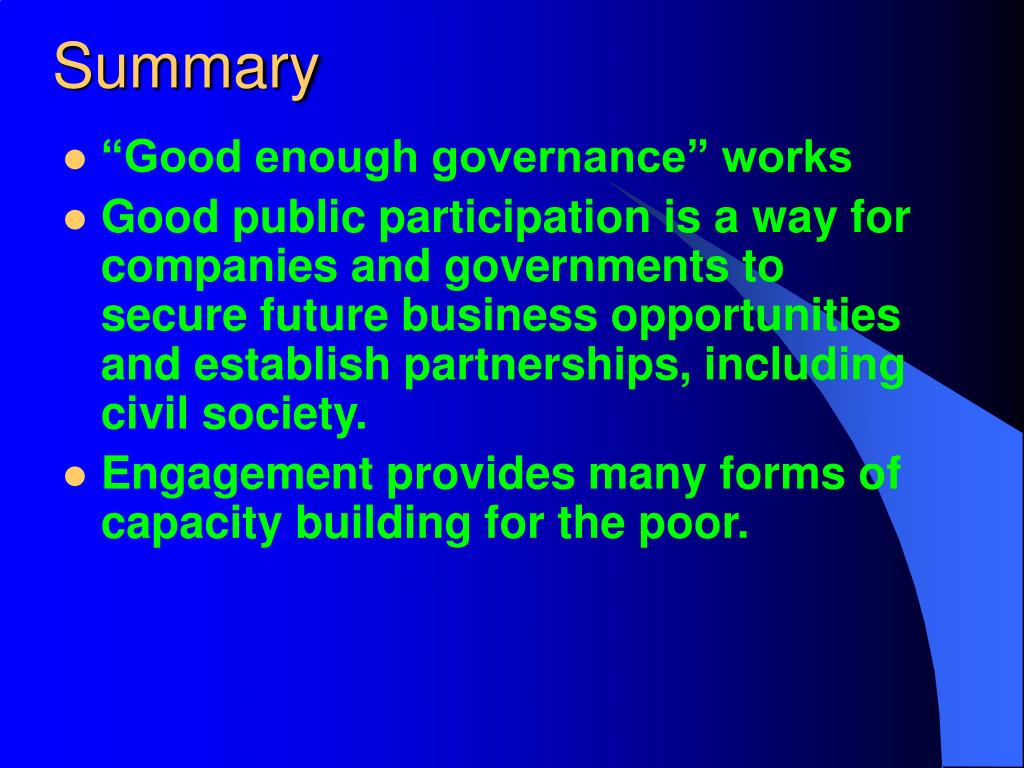 Summary

- “Good enough governance” works
- Good public participation is a way for companies and governments to secure future business opportunities and establish partnerships, including civil society.
- Engagement provides many forms of capacity building for the poor.